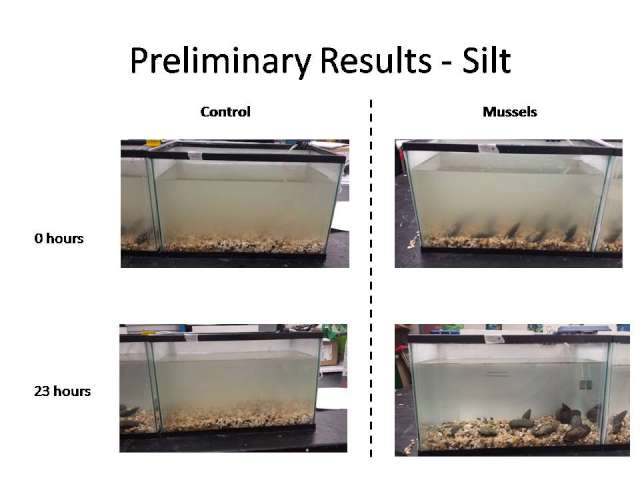 Preliminary Results - Silt

Control

Mussels

0 hours

23 hours